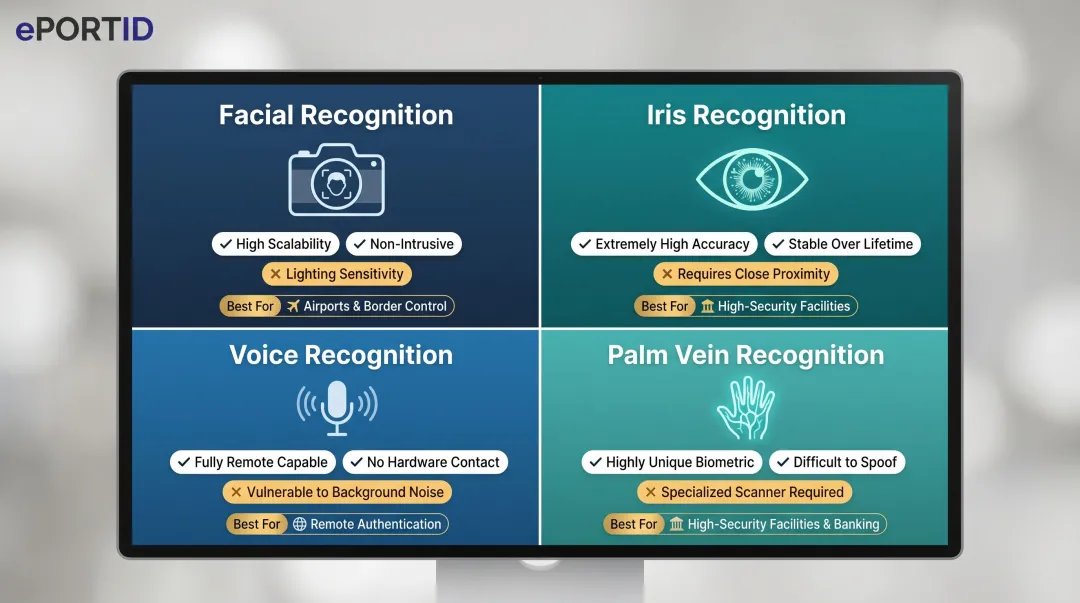 ePORTID

Facial Recognition

✓ High Scalability ✓ Non-Intrusive

✕ Lighting Sensitivity

Best For Airports & Border Control

Iris Recognition

✓ Extremely High Accuracy ✓ Stable Over Lifetime

✕ Requires Close Proximity

Best For High-Security Facilities

Voice Recognition

✓ Fully Remote Capable ✓ No Hardware Contact

✕ Vulnerable to Background Noise

Best For Remote Authentication

Palm Vein Recognition

✓ Highly Unique Biometric ✓ Difficult to Spoof

✕ Specialized Scanner Required

Best For High-Security Facilities & Banking